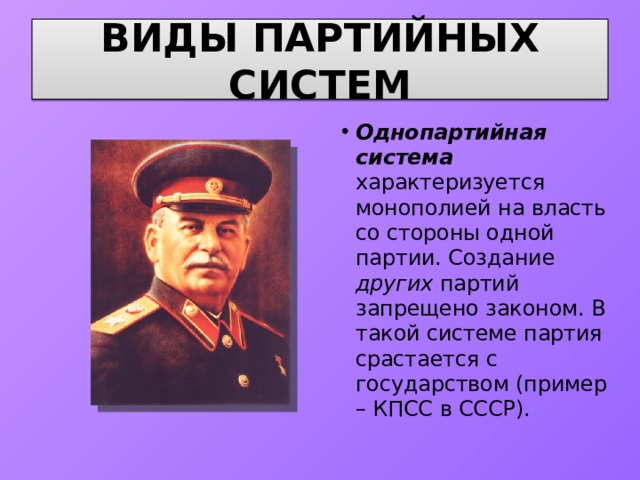 ВИДЫ ПАРТИЙНЫХ СИСТЕМ

• Однопартийная система характеризуется монополией на власть со стороны одной партии. Создание других партий запрещено законом. В такой системе партия срастается с государством (пример – КПСС в СССР).